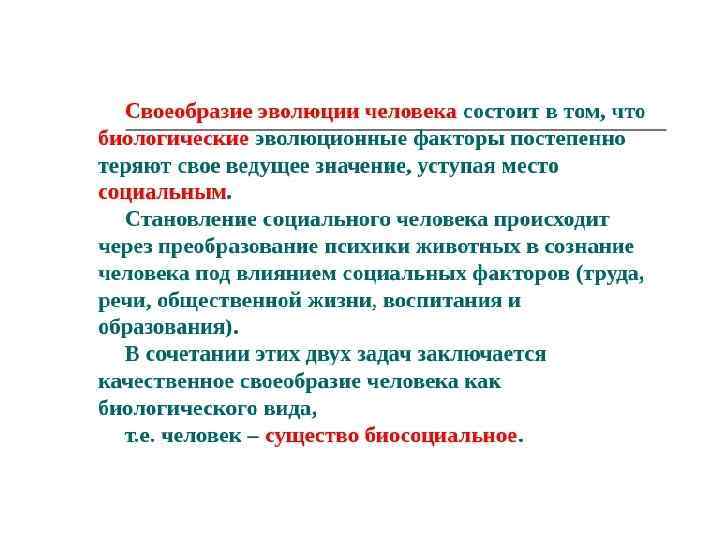 Своеобразие эволюции человека состоит в том, что биологические эволюционные факторы постепенно теряют свое ведущее значение, уступая место социальным.

Становление социального человека происходит через преобразование психики животных в сознание человека под влиянием социальных факторов (труда, речи, общественной жизни, воспитания и образования).

В сочетании этих двух задач заключается качественное своеобразие человека как биологического вида,

т.е. человек – существо биосоциальное.